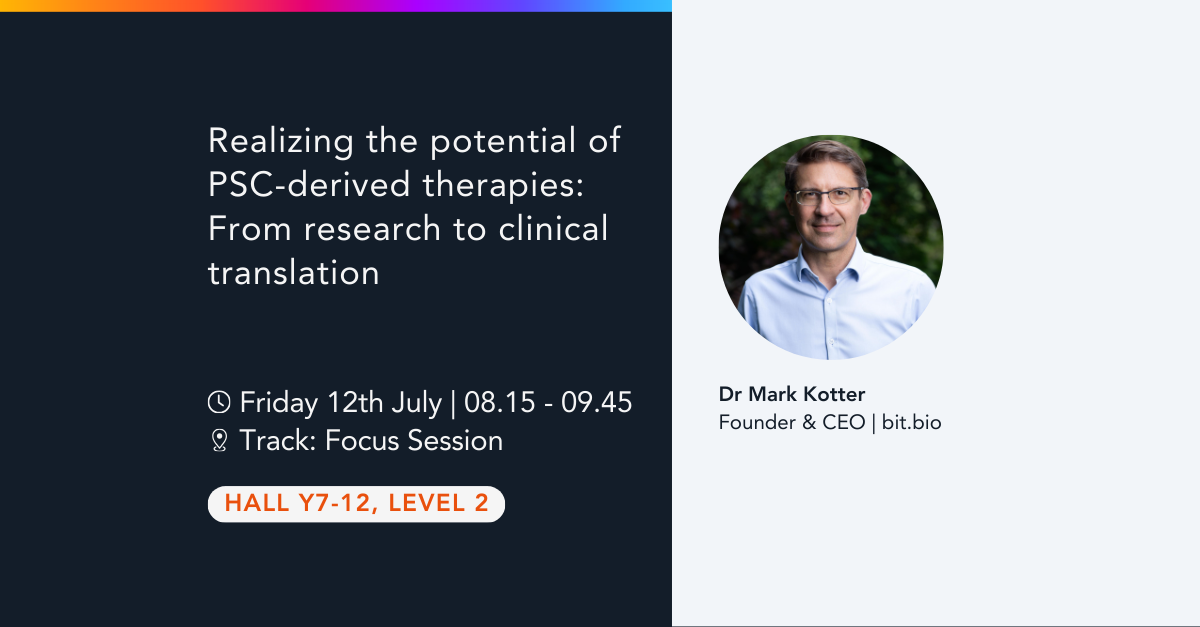 Realizing the potential of PSC-derived therapies: From research to clinical translation

Friday 12th July | 08.15 - 09.45
Track: Focus Session

HALL Y7-12, LEVEL 2

Dr Mark Kotter
Founder & CEO | bit.bio